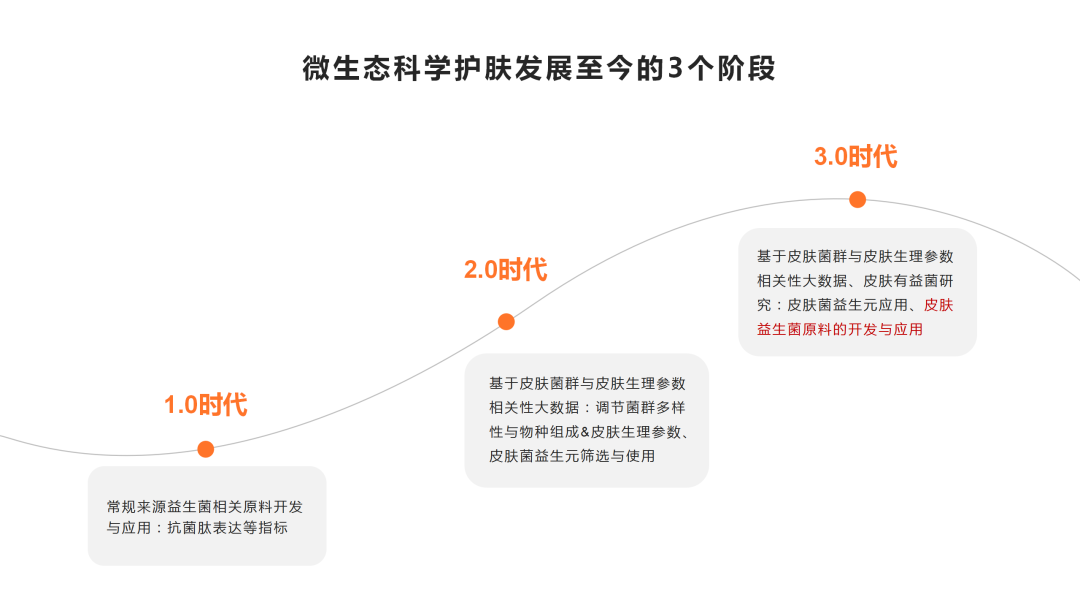 微生态科学护肤发展至今的3个阶段

1.0时代

常规来源益生菌相关原料开发与应用：抗菌肽表达等指标

2.0时代

基于皮肤菌群与皮肤生理参数相关性大数据：调节菌群多样性与物种组成&皮肤生理参数、皮肤菌益生元筛选与使用

3.0时代

基于皮肤菌群与皮肤生理参数相关性大数据、皮肤有益菌研究：皮肤菌益生元应用、皮肤益生菌原料的开发与应用